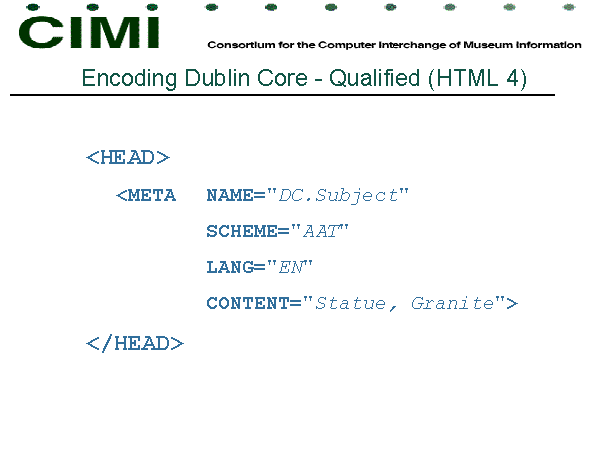 CIMI

Consortium for the Computer Interchange of Museum Information

Encoding Dublin Core - Qualified (HTML 4)

<HEAD>

<META NAME="DC.Subject"

SCHEME="AAT"

LANG="EN"

CONTENT="Statue, Granite">

</HEAD>